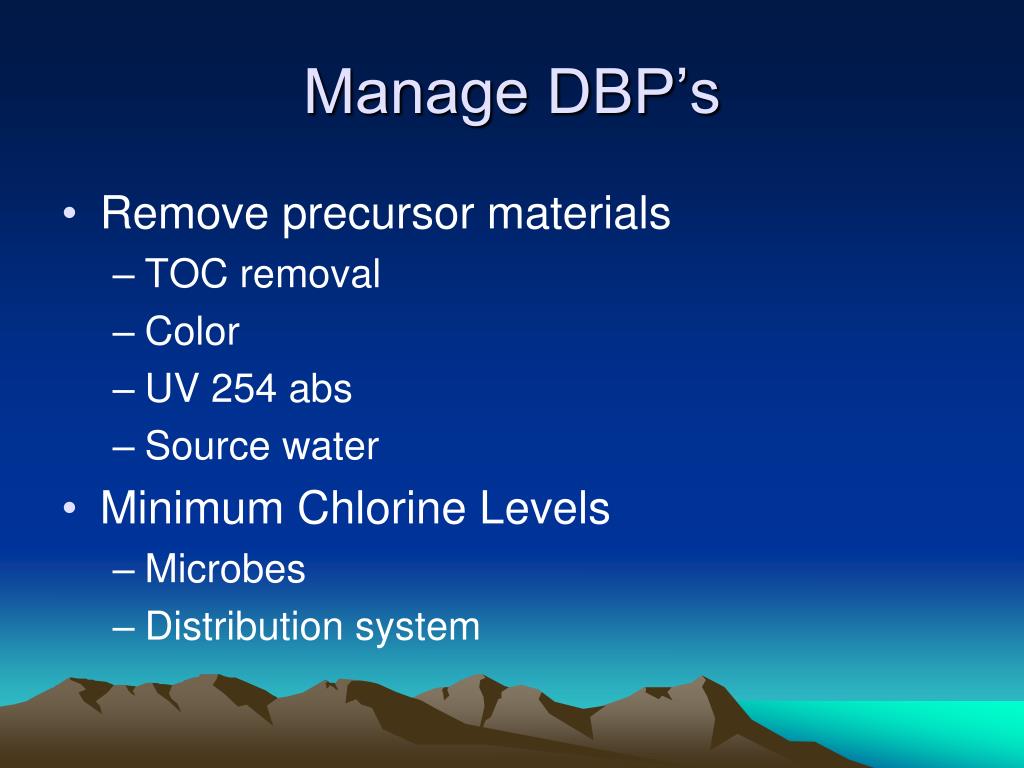 Manage DBP’s

• Remove precursor materials
– TOC removal
– Color
– UV 254 abs
– Source water
• Minimum Chlorine Levels
– Microbes
– Distribution system